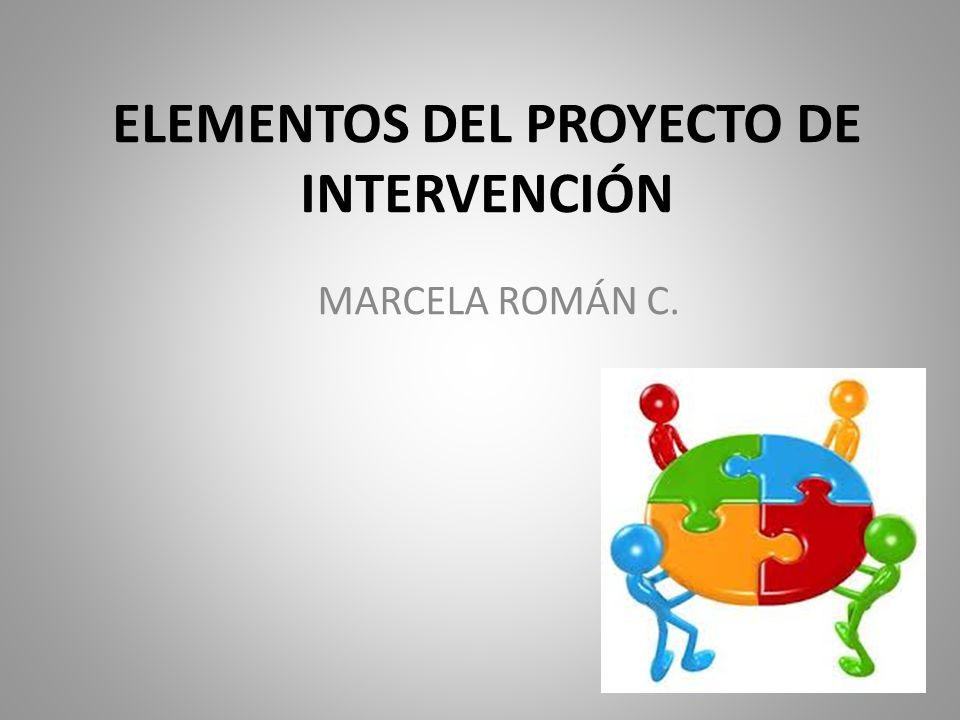 ELEMENTOS DEL PROYECTO DE INTERVENCIÓN

MARCELA ROMÁN C.